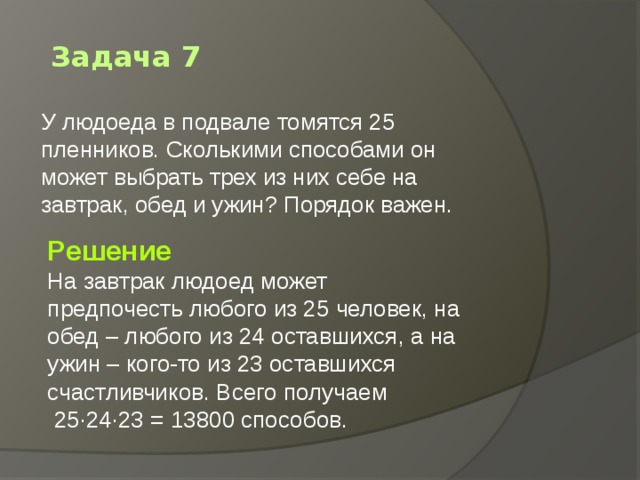 Задача 7

У людоеда в подвале томятся 25 пленников. Сколькими способами он может выбрать трех из них себе на завтрак, обед и ужин? Порядок важен.

Решение
На завтрак людоед может предпочесть любого из 25 человек, на обед – любого из 24 оставшихся, а на ужин – кого-то из 23 оставшихся счастливчиков. Всего получаем $25 \cdot 24 \cdot 23 = 13800$ способов.